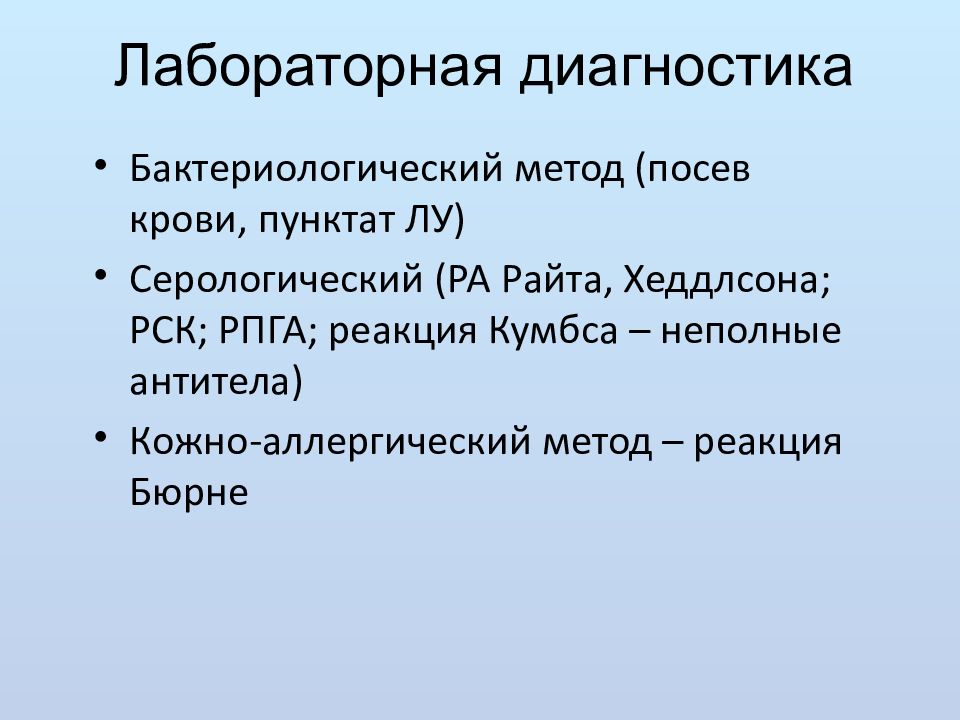 Лабораторная диагностика

• Бактериологический метод (посев крови, пунктат ЛУ)
• Серологический (РА Райта, Хеддлсона; РСК; РПГА; реакция Кумбса – неполные антитела)
• Кожно-аллергический метод – реакция Бюрне